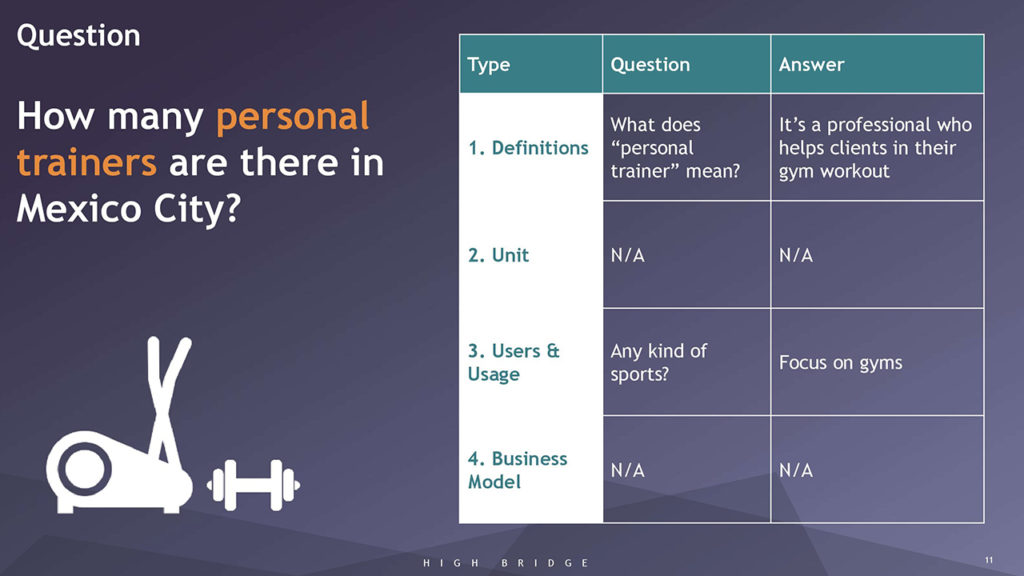 Question

How many personal trainers are there in Mexico City?

| Type | Question | Answer |
|---|---|---|
| 1. Definitions | What does “personal trainer” mean? | It’s a professional who helps clients in their gym workout |
| 2. Unit | N/A | N/A |
| 3. Users & Usage | Any kind of sports? | Focus on gyms |
| 4. Business Model | N/A | N/A |

HIGH BRIDGE

11